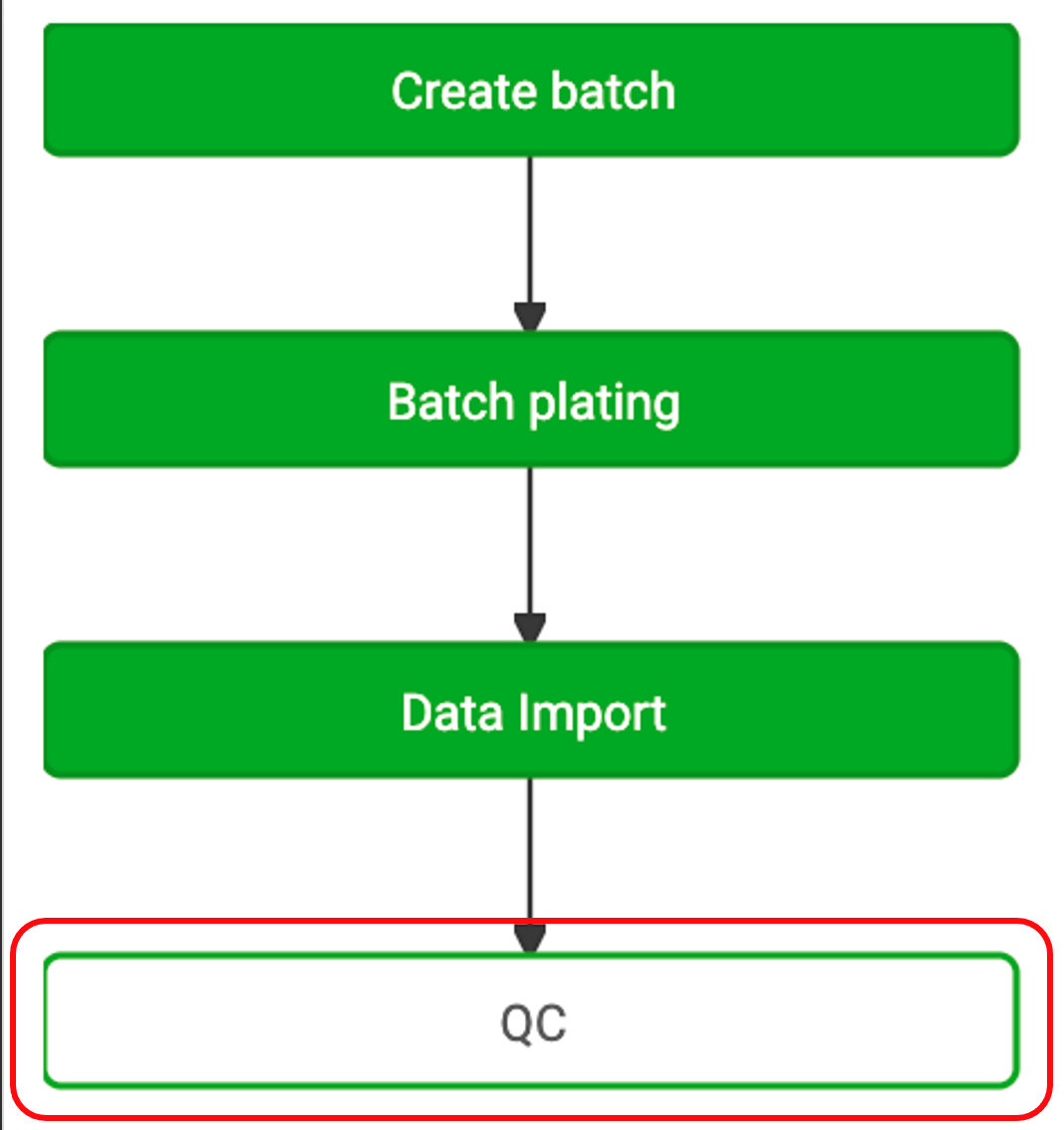 Create batch

Batch plating

Data Import

QC